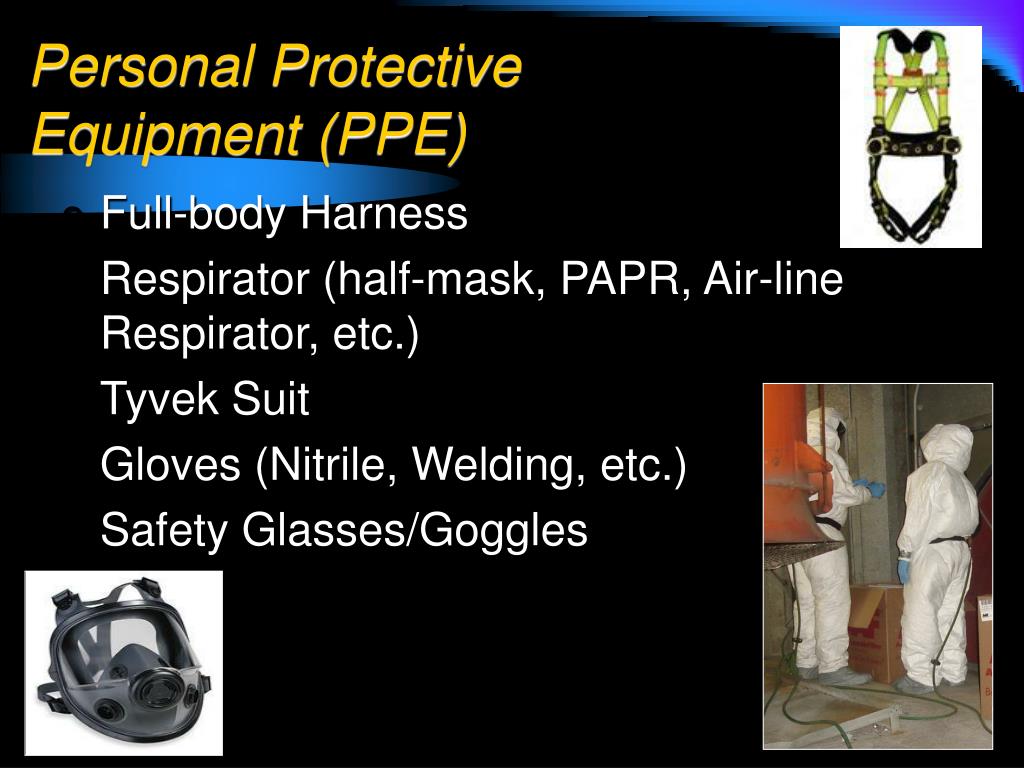 Personal Protective Equipment (PPE)

Full-body Harness

Respirator (half-mask, PAPR, Air-line Respirator, etc.)

Tyvek Suit

Gloves (Nitrile, Welding, etc.)

Safety Glasses/Goggles